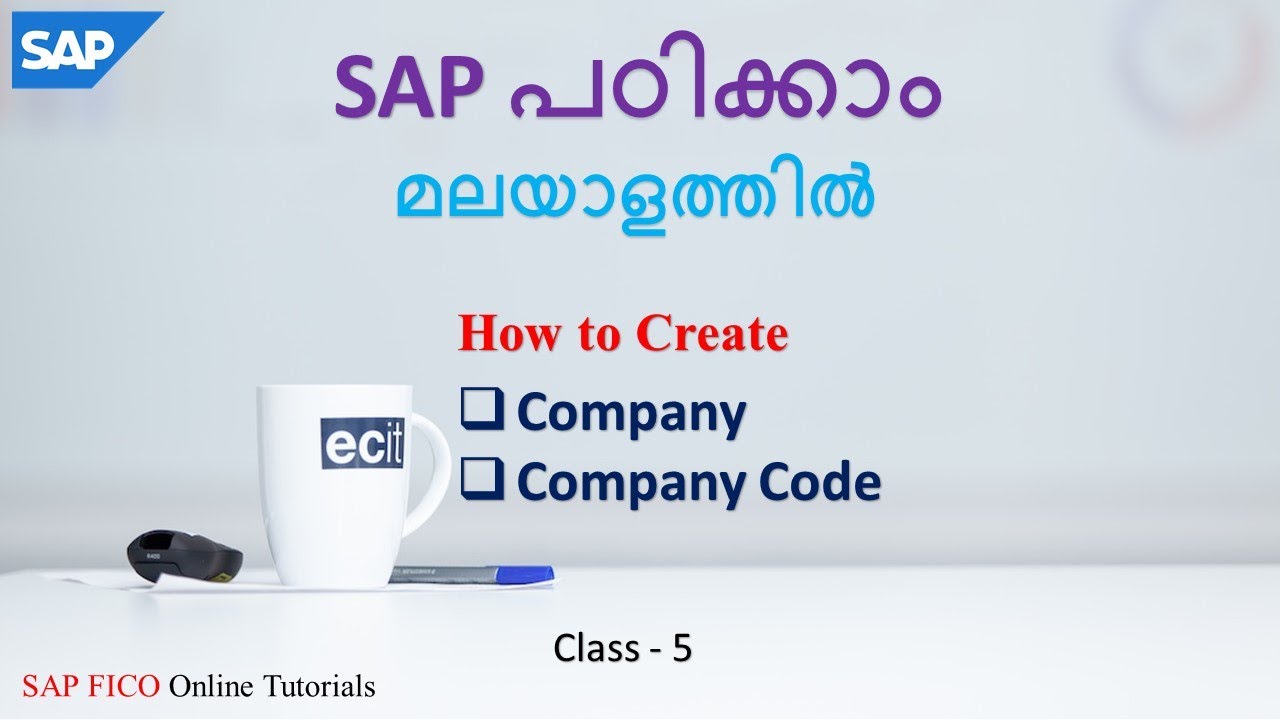 SAP

SAP പഠിക്കാം
മലയാളത്തിൽ

How to Create
❑ Company
❑ Company Code

ecit

Class - 5

SAP FICO Online Tutorials